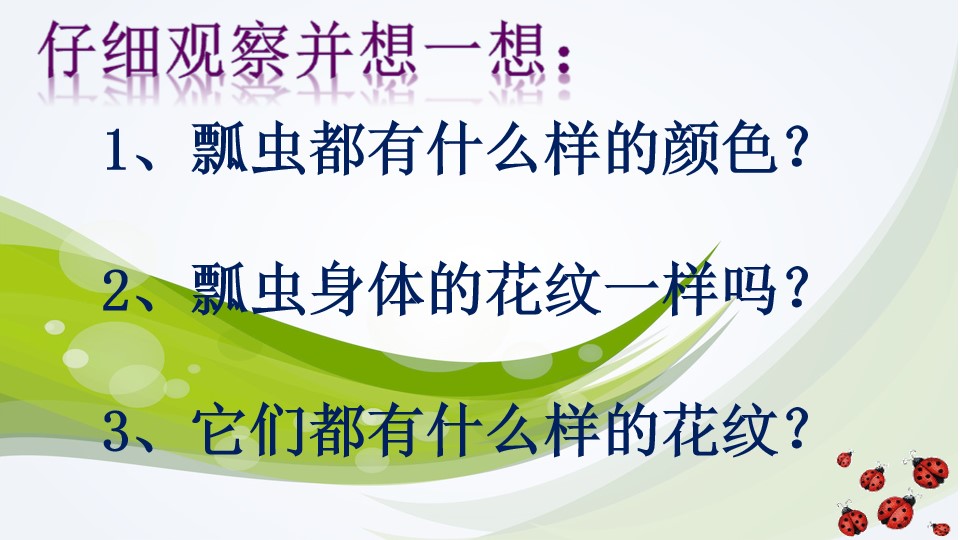 仔细观察并想一想：

1、瓢虫都有什么样的颜色？

2、瓢虫身体的花纹一样吗？

3、它们都有什么样的花纹？